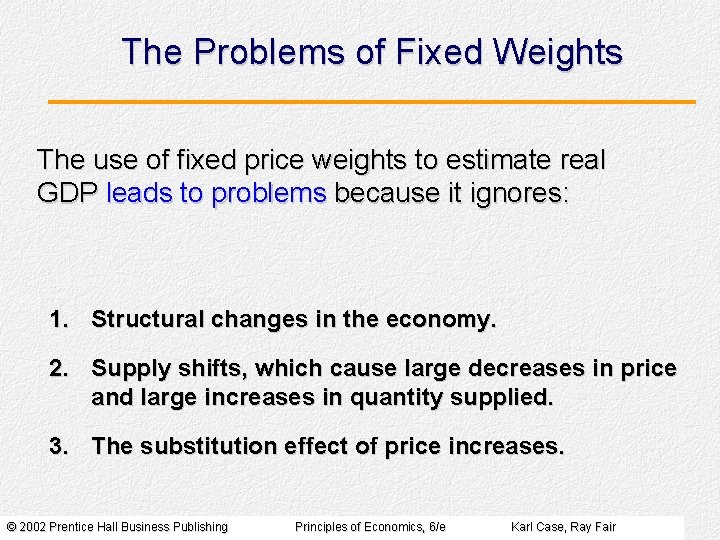 The Problems of Fixed Weights

The use of fixed price weights to estimate real GDP leads to problems because it ignores:

1. Structural changes in the economy.

2. Supply shifts, which cause large decreases in price and large increases in quantity supplied.

3. The substitution effect of price increases.

© 2002 Prentice Hall Business Publishing Principles of Economics, 6/e Karl Case, Ray Fair